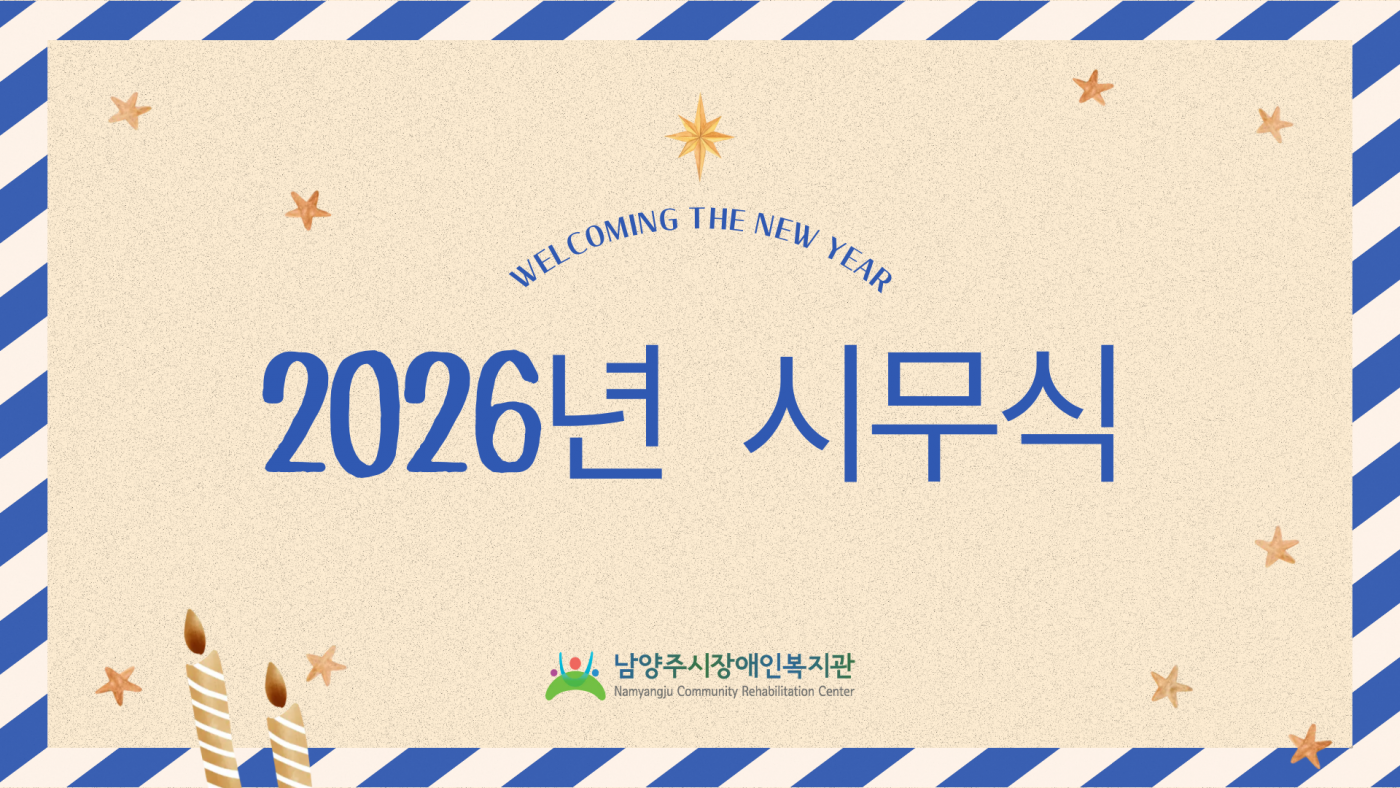 WELCOMING THE NEW YEAR

2026년 시무식

남양주시장애인복지관
Namyangju Community Rehabilitation Center